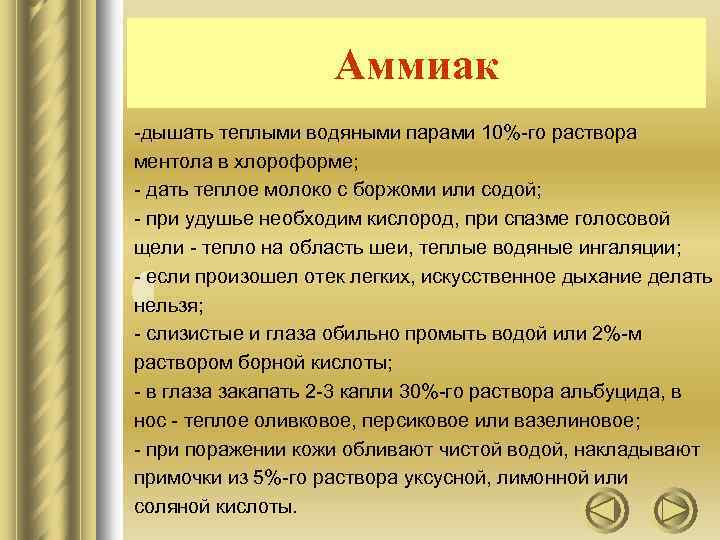 Аммиак

-дышать теплыми водяными парами 10%-го раствора ментола в хлороформе;
- дать теплое молоко с боржоми или содой;
- при удушье необходим кислород, при спазме голосовой щели - тепло на область шеи, теплые водяные ингаляции;
- если произошел отек легких, искусственное дыхание делать нельзя;
- слизистые и глаза обильно промыть водой или 2%-м раствором борной кислоты;
- в глаза закапать 2-3 капли 30%-го раствора альбуцида, в нос - теплое оливковое, персиковое или вазелиновое;
- при поражении кожи обливают чистой водой, накладывают примочки из 5%-го раствора уксусной, лимонной или соляной кислоты.